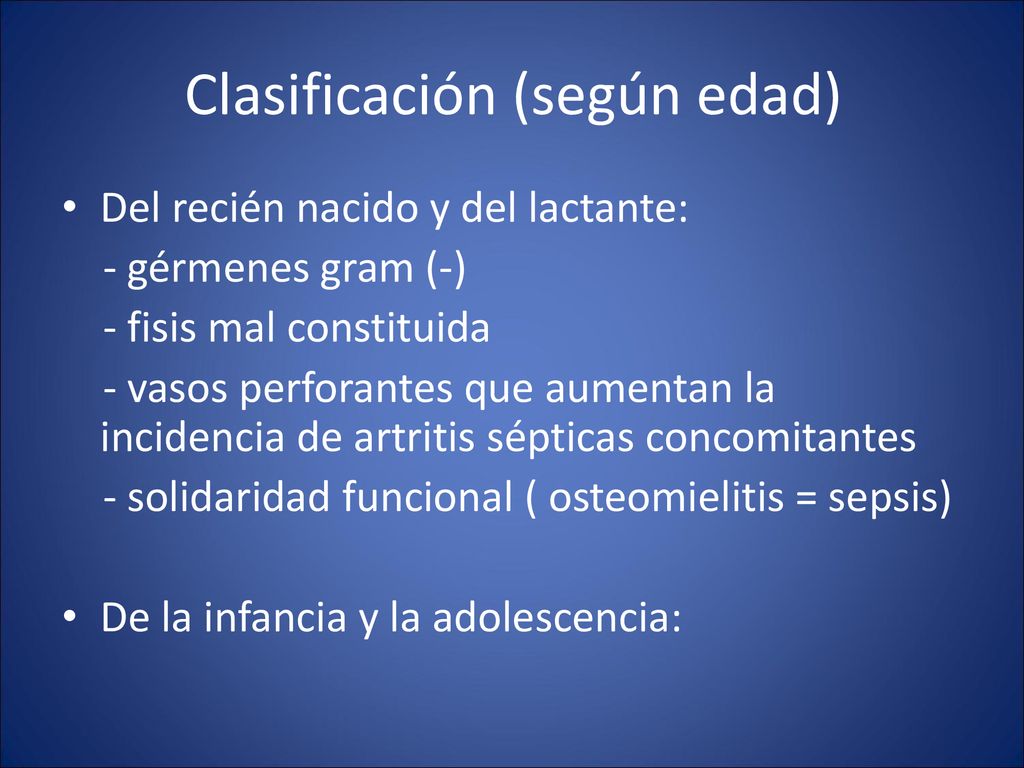 Clasificación (según edad)

• Del recién nacido y del lactante:
- gérmenes gram (-)
- fisis mal constituida
- vasos perforantes que aumentan la incidencia de artritis sépticas concomitantes
- solidaridad funcional ( osteomielitis = sepsis)

• De la infancia y la adolescencia: